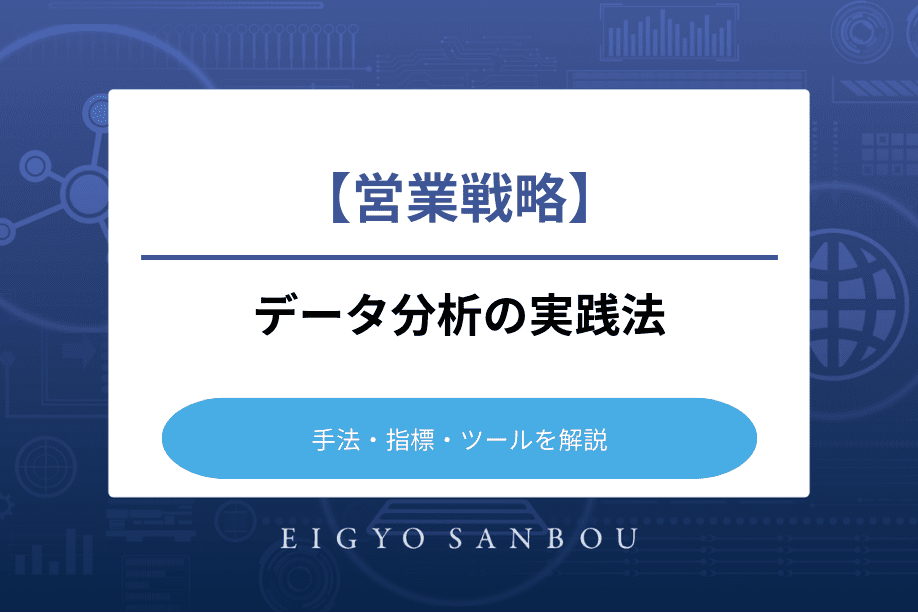 【営業戦略】

データ分析の実践法

手法・指標・ツールを解説

EIGYO SANBOU